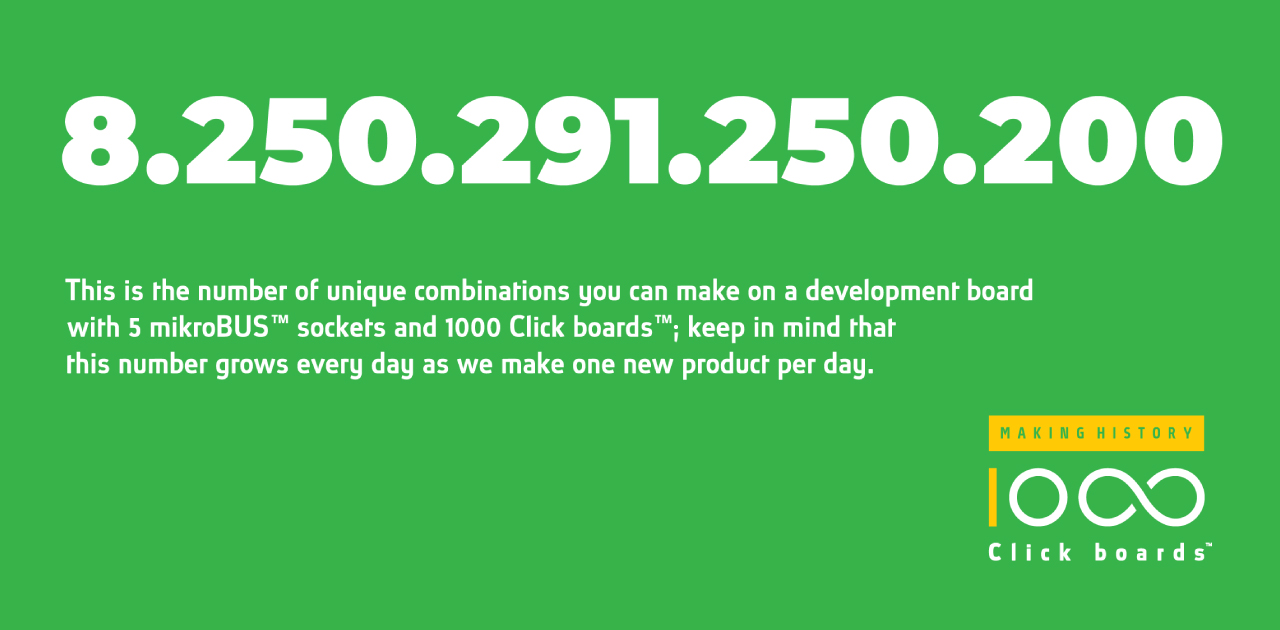 8.250.291.250.200

This is the number of unique combinations you can make on a development board with 5 mikroBUS™ sockets and 1000 Click boards™; keep in mind that this number grows every day as we make one new product per day.

MAKING HISTORY

1000

Click boards™